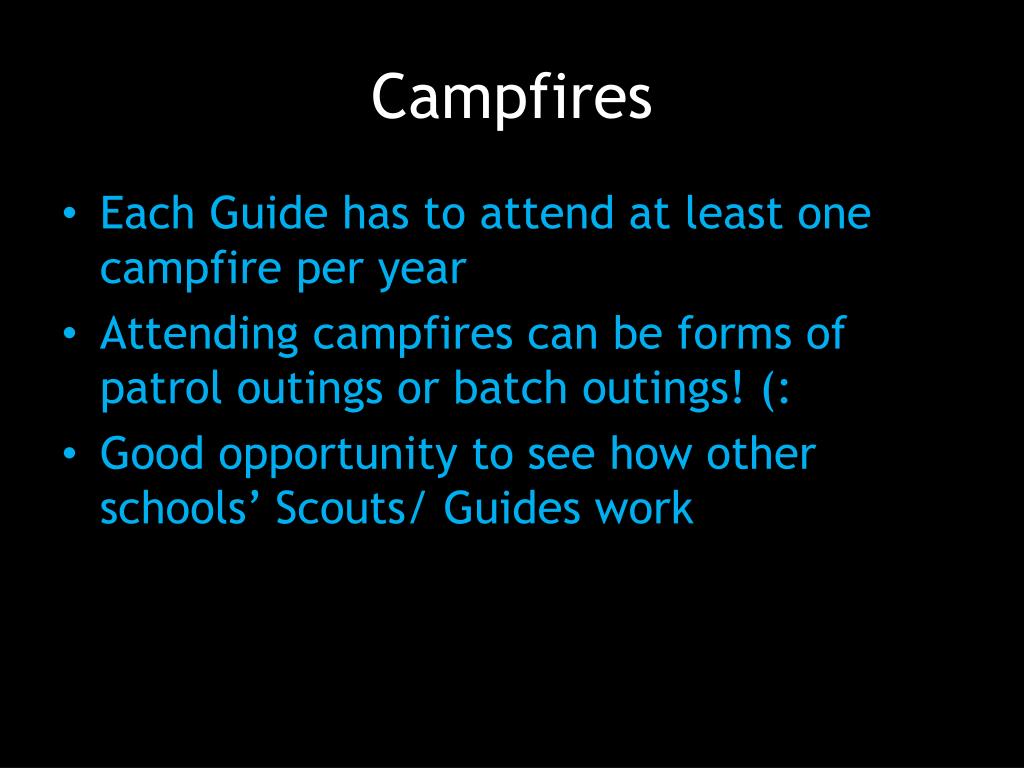 Campfires

• Each Guide has to attend at least one campfire per year
• Attending campfires can be forms of patrol outings or batch outings! (:
• Good opportunity to see how other schools’ Scouts/ Guides work